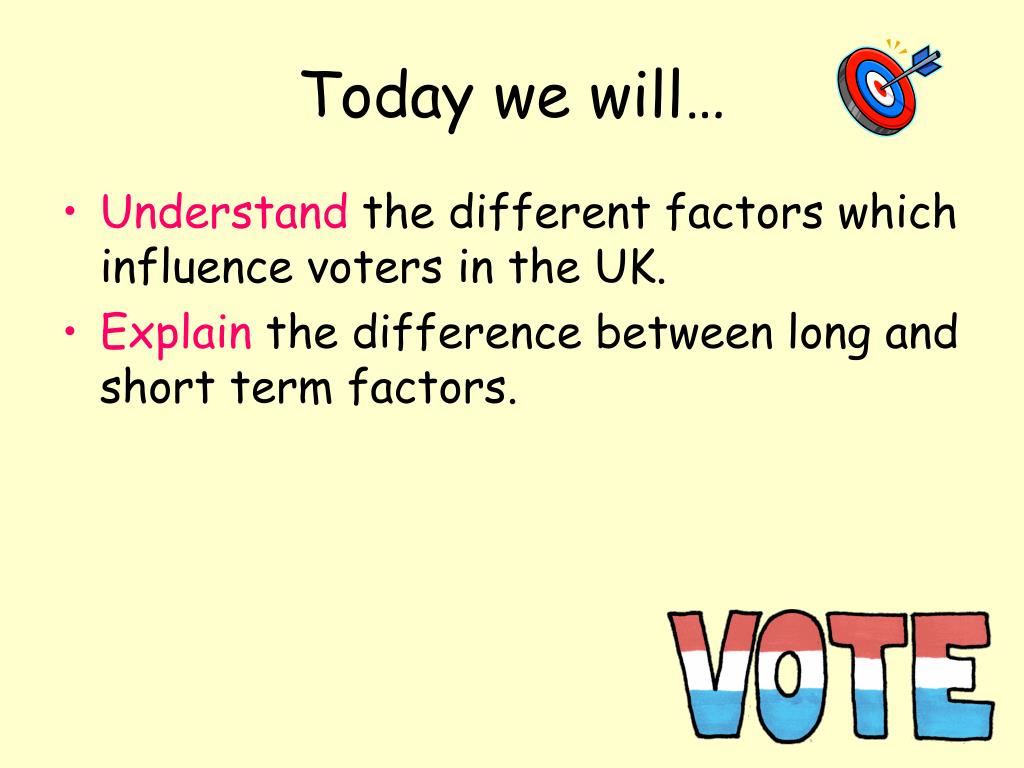 Today we will…

• Understand the different factors which influence voters in the UK.
• Explain the difference between long and short term factors.

VOTE